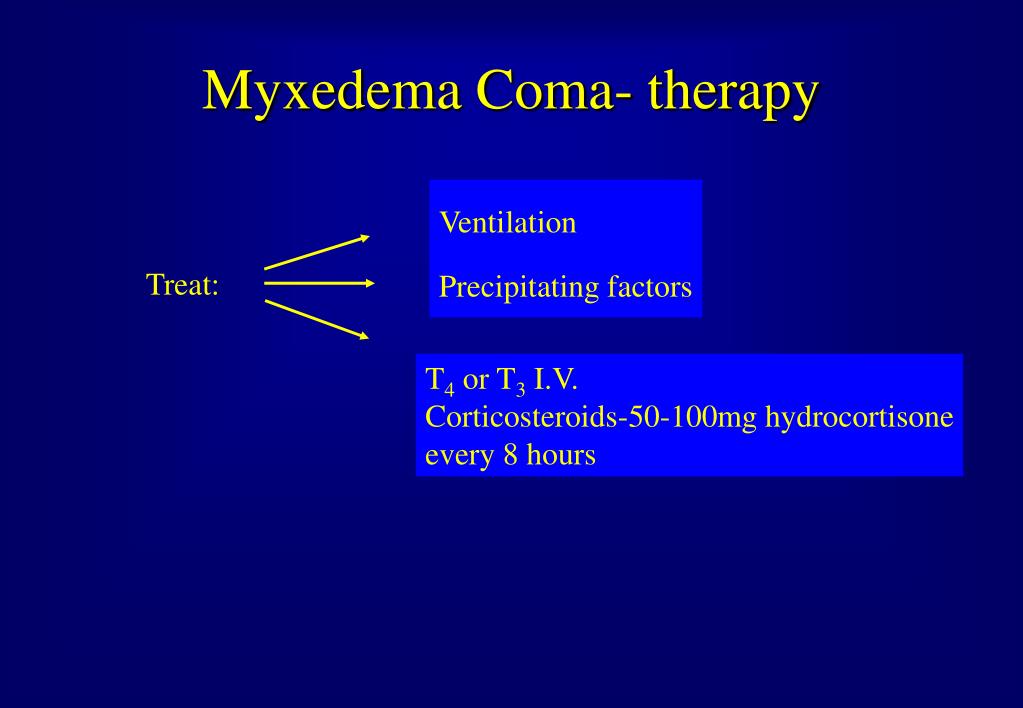 Myxedema Coma- therapy

Treat:

Ventilation

Precipitating factors

$T_4$ or $T_3$ I.V.
Corticosteroids-50-100mg hydrocortisone every 8 hours